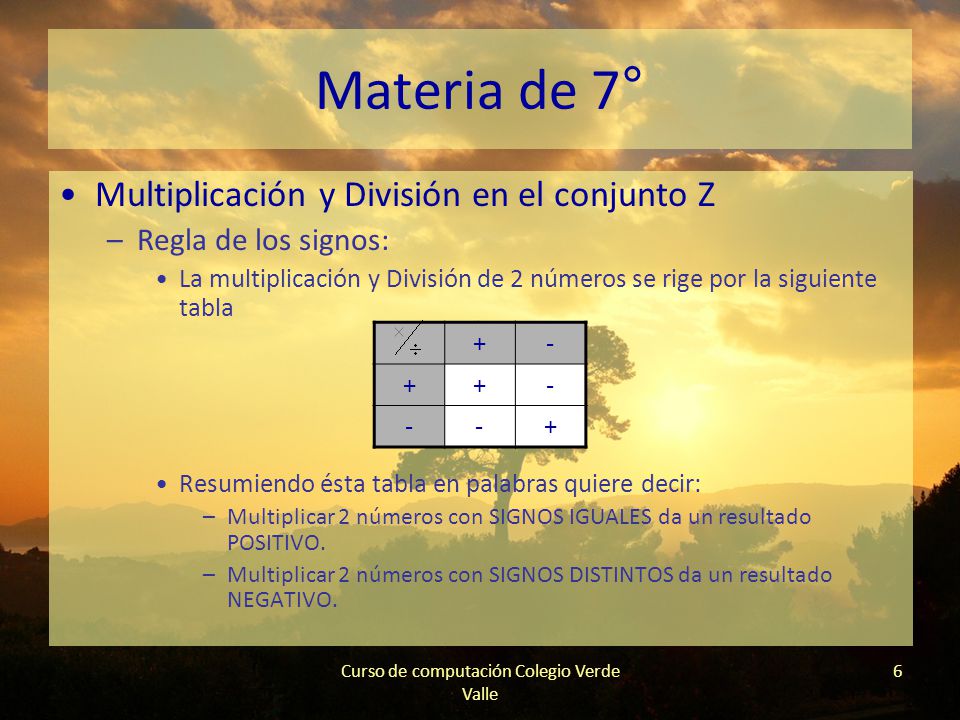 Materia de 7°

• Multiplicación y División en el conjunto Z
– Regla de los signos:
• La multiplicación y División de 2 números se rige por la siguiente tabla

| × ÷ | + | - |
|---|---|---|
| + | + | - |
| - | - | + |

• Resumiendo ésta tabla en palabras quiere decir:
– Multiplicar 2 números con SIGNOS IGUALES da un resultado POSITIVO.
– Multiplicar 2 números con SIGNOS DISTINTOS da un resultado NEGATIVO.

Curso de computación Colegio Verde Valle

6